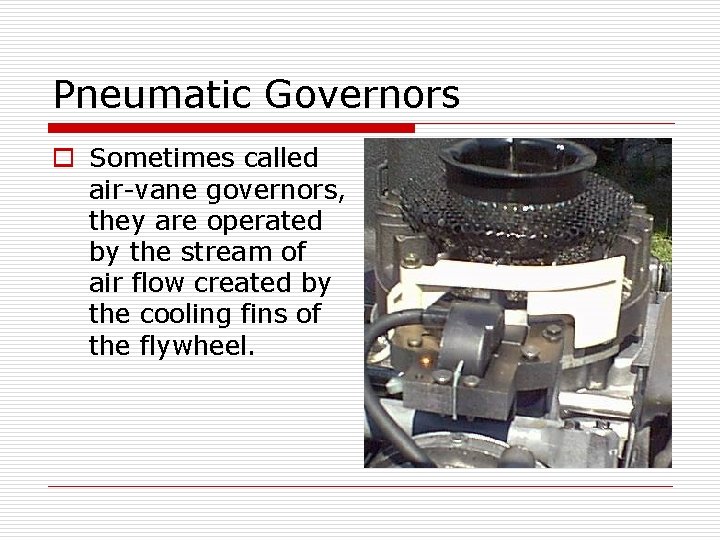 Pneumatic Governors

Sometimes called air-vane governors, they are operated by the stream of air flow created by the cooling fins of the flywheel.